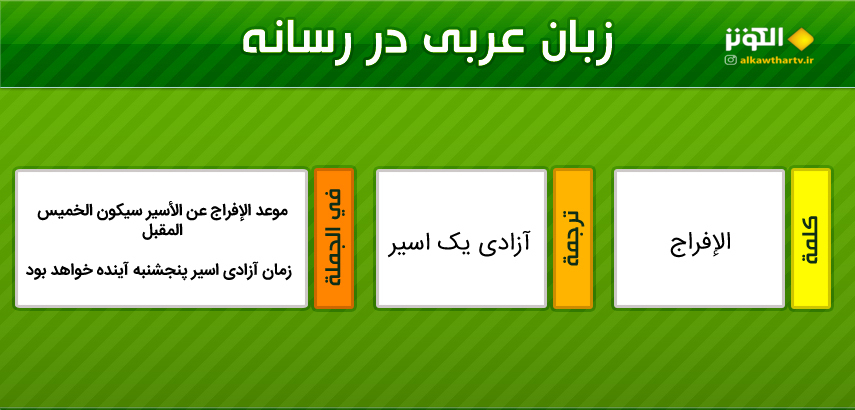 الكوثر
alkawthartv.ir

زبان عربی در رسانه

كلمة

الإفراج

ترجمة

آزادی یک اسیر

في الجملة

موعد الإفراج عن الأسير سيكون الخميس المقبل

زمان آزادی اسیر پنجشنبه آینده خواهد بود